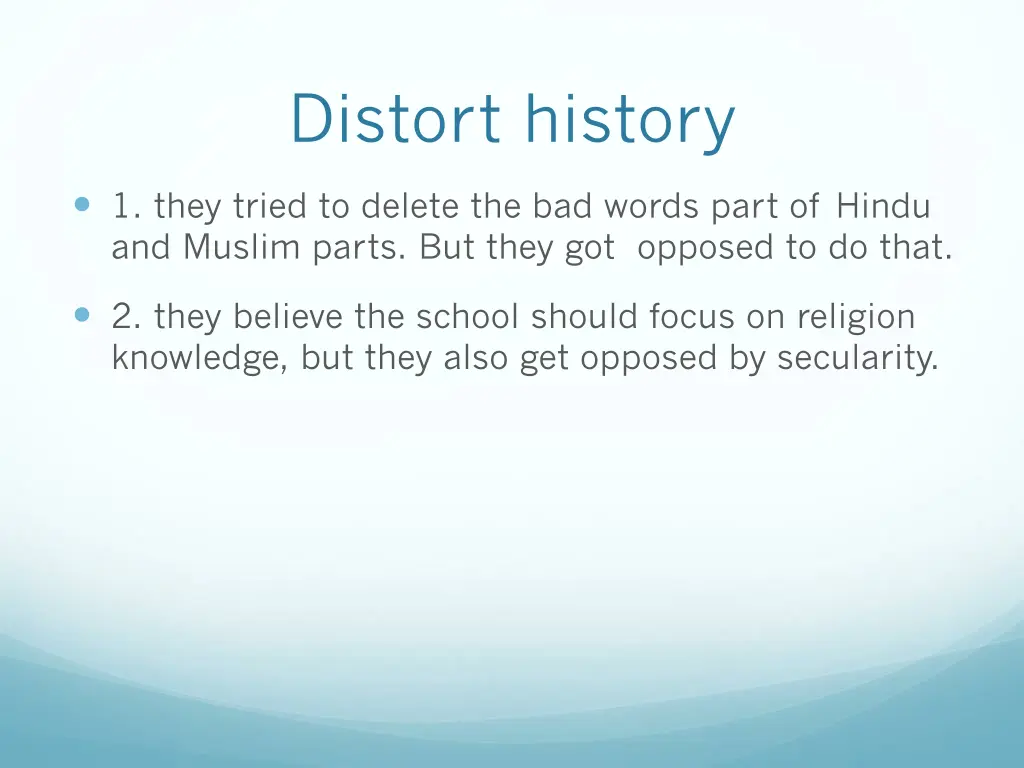 Distort history

1. they tried to delete the bad words part of Hindu and Muslim parts. But they got opposed to do that.

2. they believe the school should focus on religion knowledge, but they also get opposed by secularity.